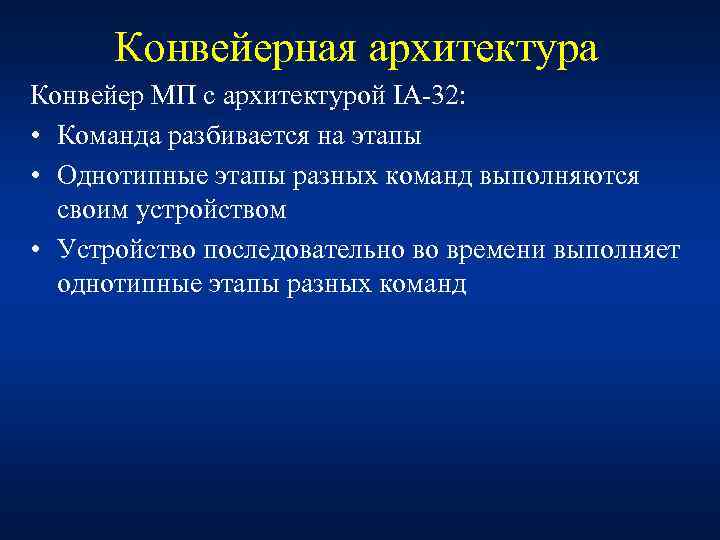 Конвейерная архитектура

Конвейер МП с архитектурой IA-32:

• Команда разбивается на этапы
• Однотипные этапы разных команд выполняются своим устройством
• Устройство последовательно во времени выполняет однотипные этапы разных команд